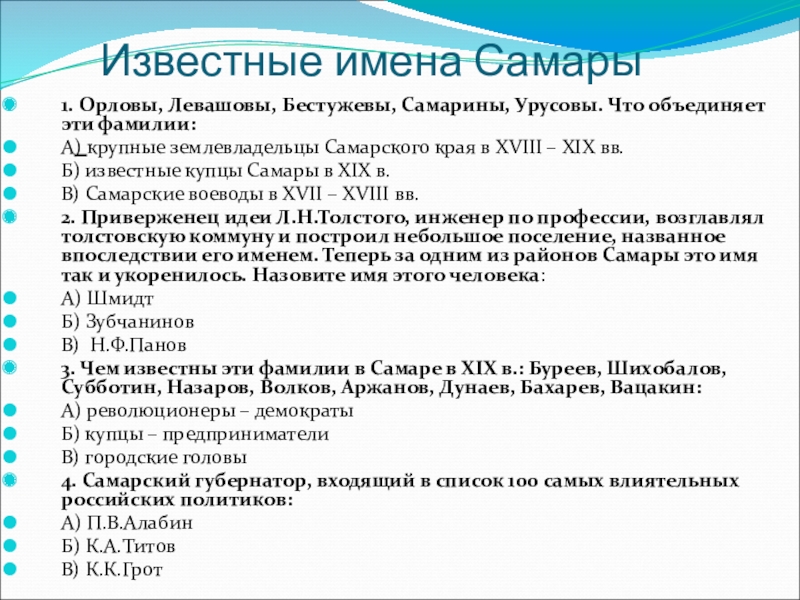 Известные имена Самары

1. Орловы, Левашовы, Бестужевы, Самарины, Урусовы. Что объединяет эти фамилии:

А) крупные землевладельцы Самарского края в XVIII – XIX вв.

Б) известные купцы Самары в XIX в.

В) Самарские воеводы в XVII – XVIII вв.

2. Приверженец идеи Л.Н.Толстого, инженер по профессии, возглавлял толстовскую коммуну и построил небольшое поселение, названное впоследствии его именем. Теперь за одним из районов Самары это имя так и укоренилось. Назовите имя этого человека:

А) Шмидт

Б) Зубчанинов

В) Н.Ф.Панов

3. Чем известны эти фамилии в Самаре в XIX в.: Буреев, Шихобалов, Субботин, Назаров, Волков, Аржанов, Дунаев, Бахарев, Вацакин:

А) революционеры – демократы

Б) купцы – предприниматели

В) городские головы

4. Самарский губернатор, входящий в список 100 самых влиятельных российских политиков:

А) П.В.Алабин

Б) К.А.Титов

В) К.К.Грот